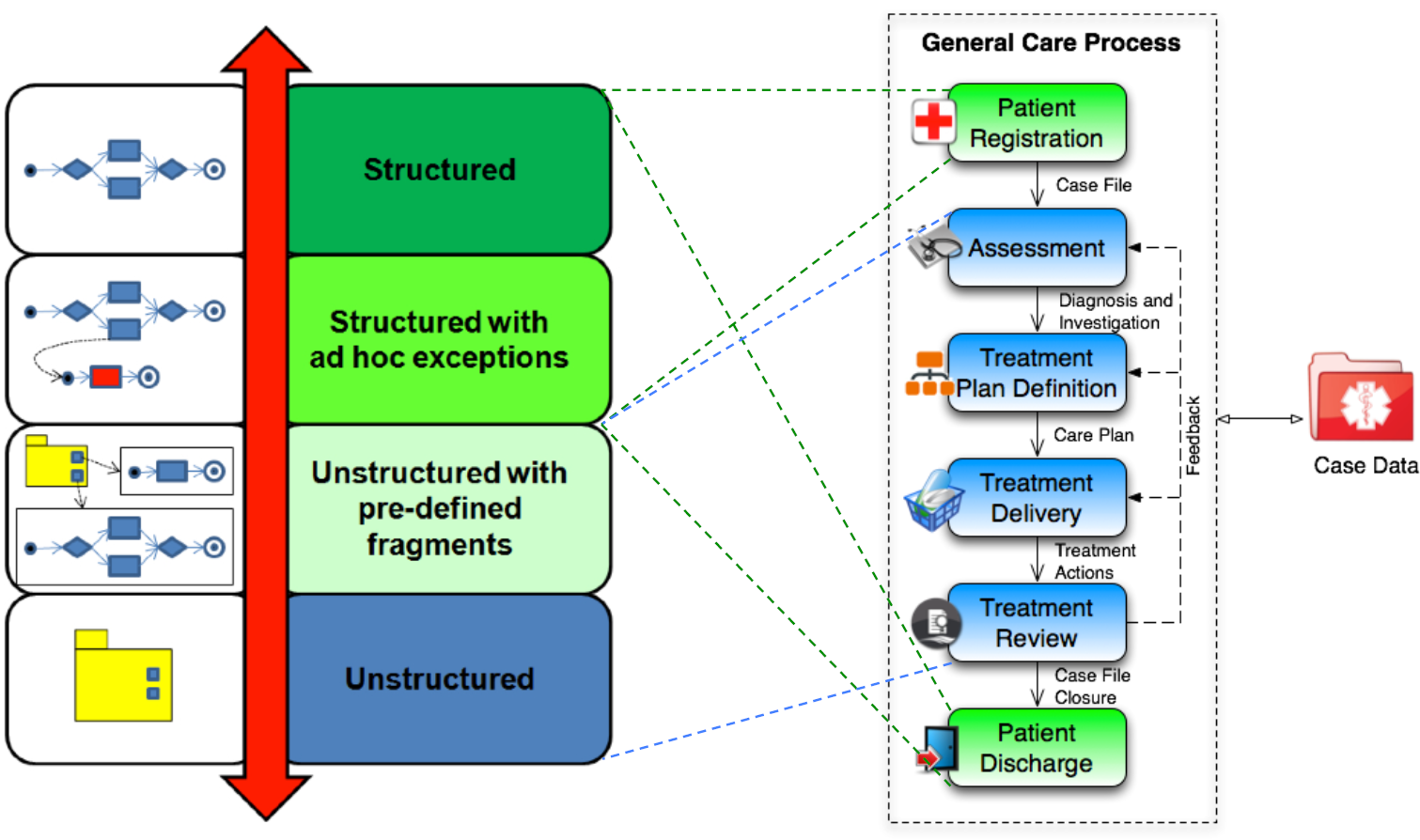 Structured

Structured with ad hoc exceptions

Unstructured with pre-defined fragments

Unstructured

General Care Process

Patient Registration

Case File

Assessment

Diagnosis and Investigation

Treatment Plan Definition

Care Plan

Treatment Delivery

Treatment Actions

Treatment Review

Case File Closure

Patient Discharge

Feedback

Case Data